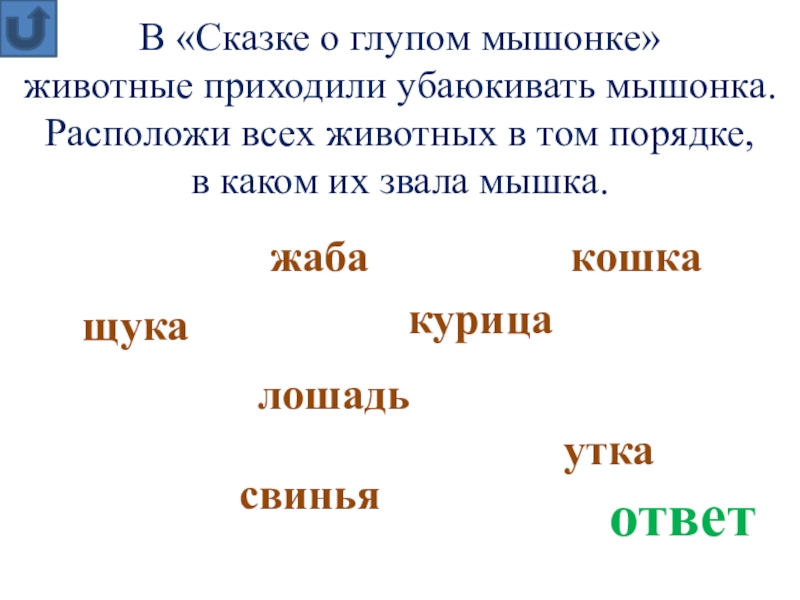 В «Сказке о глупом мышонке» животные приходили убаюкивать мышонка. Расположи всех животных в том порядке, в каком их звала мышка.

жаба

кошка

щука

курица

лошадь

утка

свинья

ответ